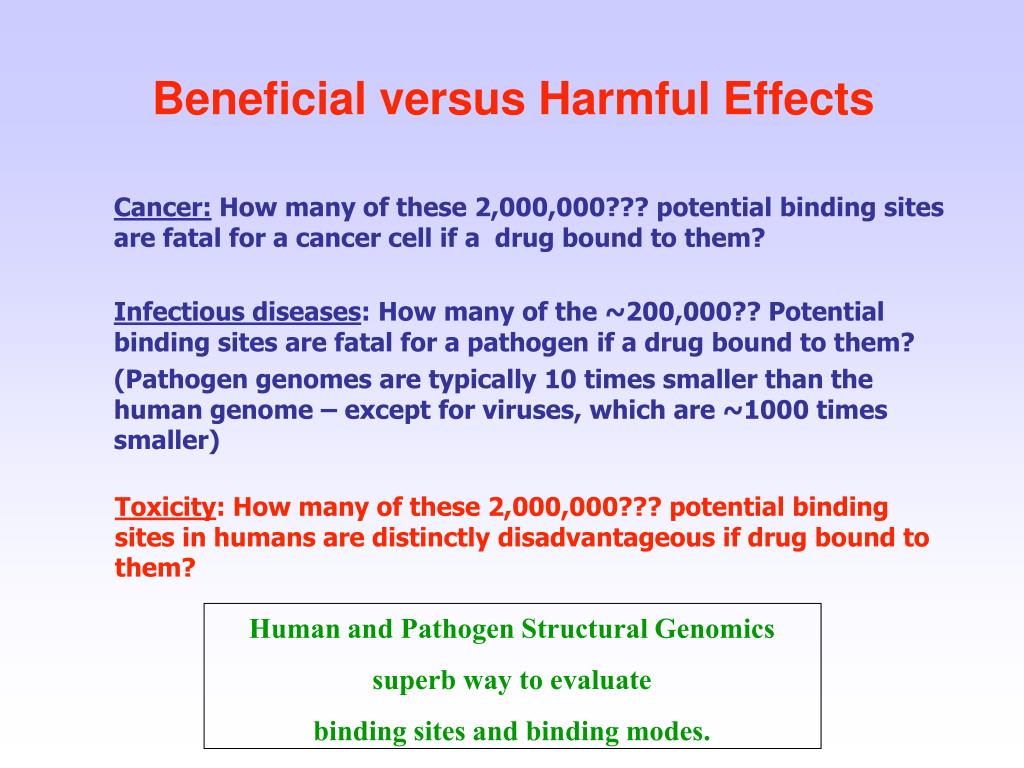 Beneficial versus Harmful Effects

Cancer: How many of these 2,000,000??? potential binding sites are fatal for a cancer cell if a drug bound to them?

Infectious diseases: How many of the ~200,000?? Potential binding sites are fatal for a pathogen if a drug bound to them?

(Pathogen genomes are typically 10 times smaller than the human genome – except for viruses, which are ~1000 times smaller)

Toxicity: How many of these 2,000,000??? potential binding sites in humans are distinctly disadvantageous if drug bound to them?

Human and Pathogen Structural Genomics

superb way to evaluate

binding sites and binding modes.